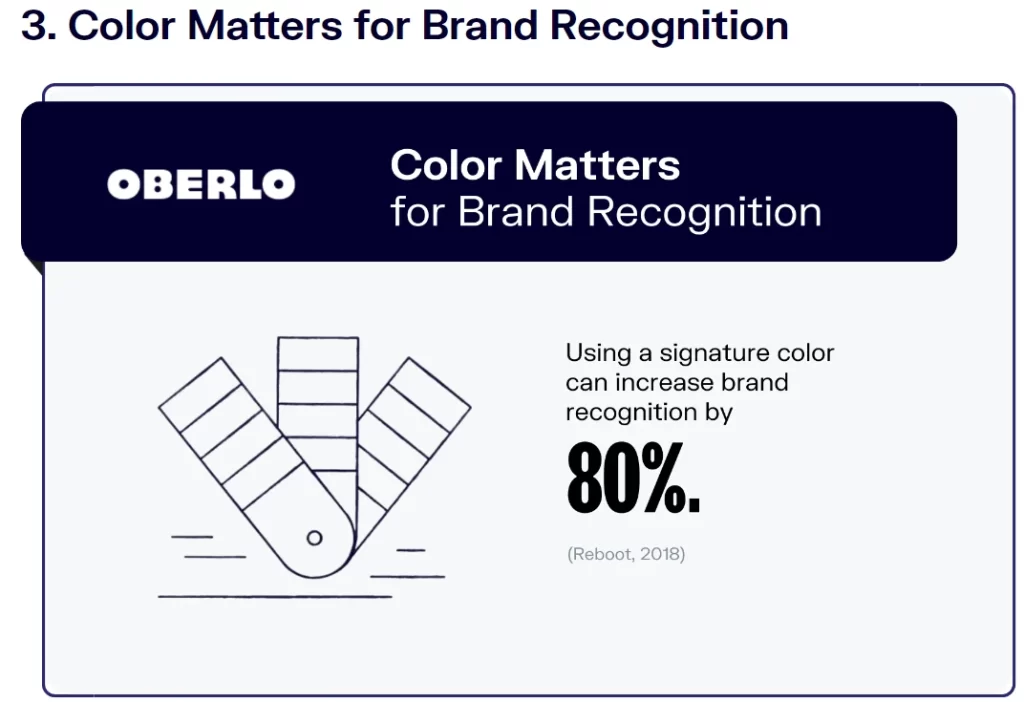 3. Color Matters for Brand Recognition

OBERLO

Color Matters for Brand Recognition

Using a signature color can increase brand recognition by

80%.

(Reboot, 2018)